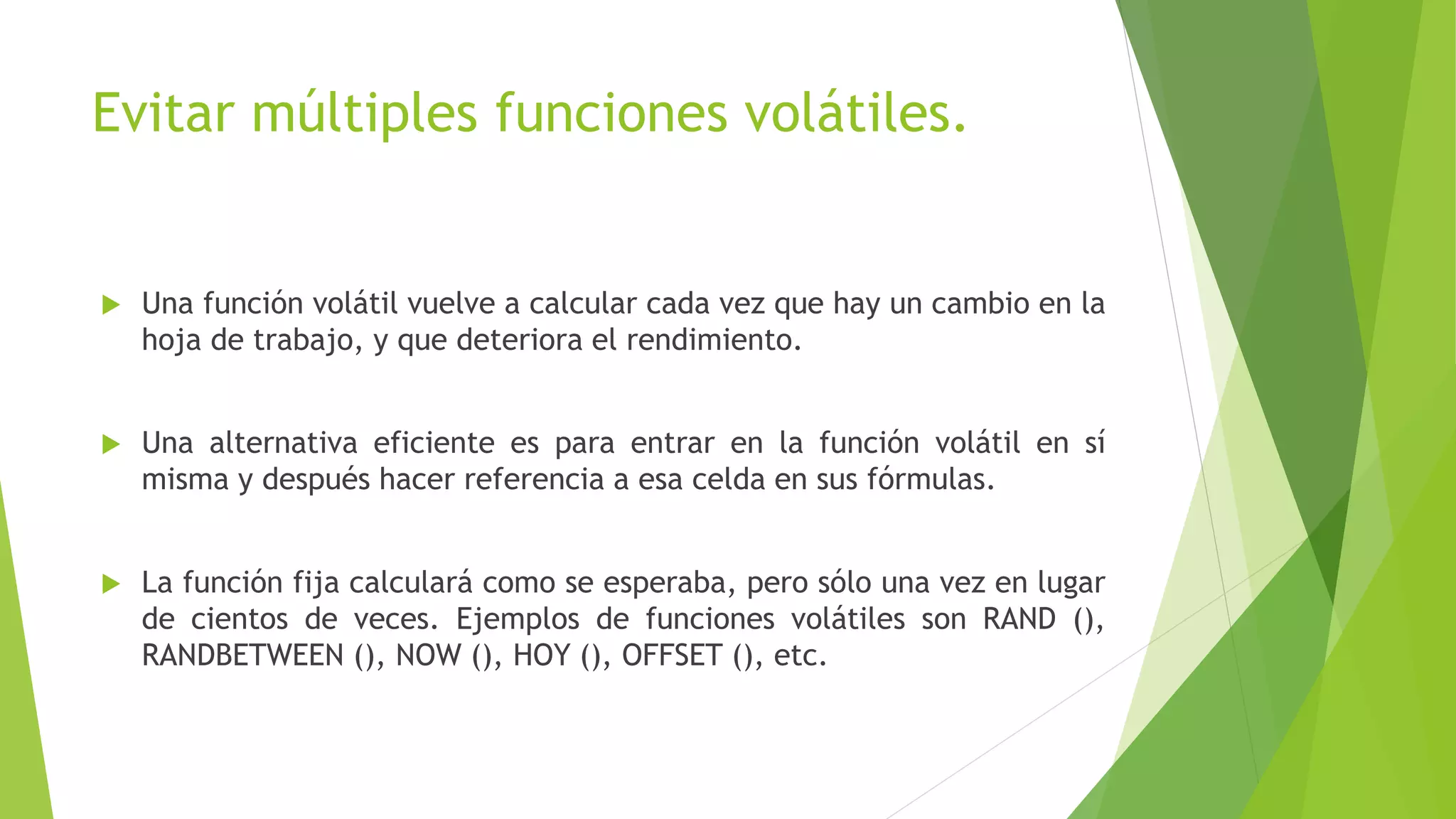 Evitar múltiples funciones volátiles.

Una función volátil vuelve a calcular cada vez que hay un cambio en la hoja de trabajo, y que deteriora el rendimiento.

Una alternativa eficiente es para entrar en la función volátil en sí misma y después hacer referencia a esa celda en sus fórmulas.

La función fija calculará como se esperaba, pero sólo una vez en lugar de cientos de veces. Ejemplos de funciones volátiles son RAND (), RANDBETWEEN (), NOW (), HOY (), OFFSET (), etc.